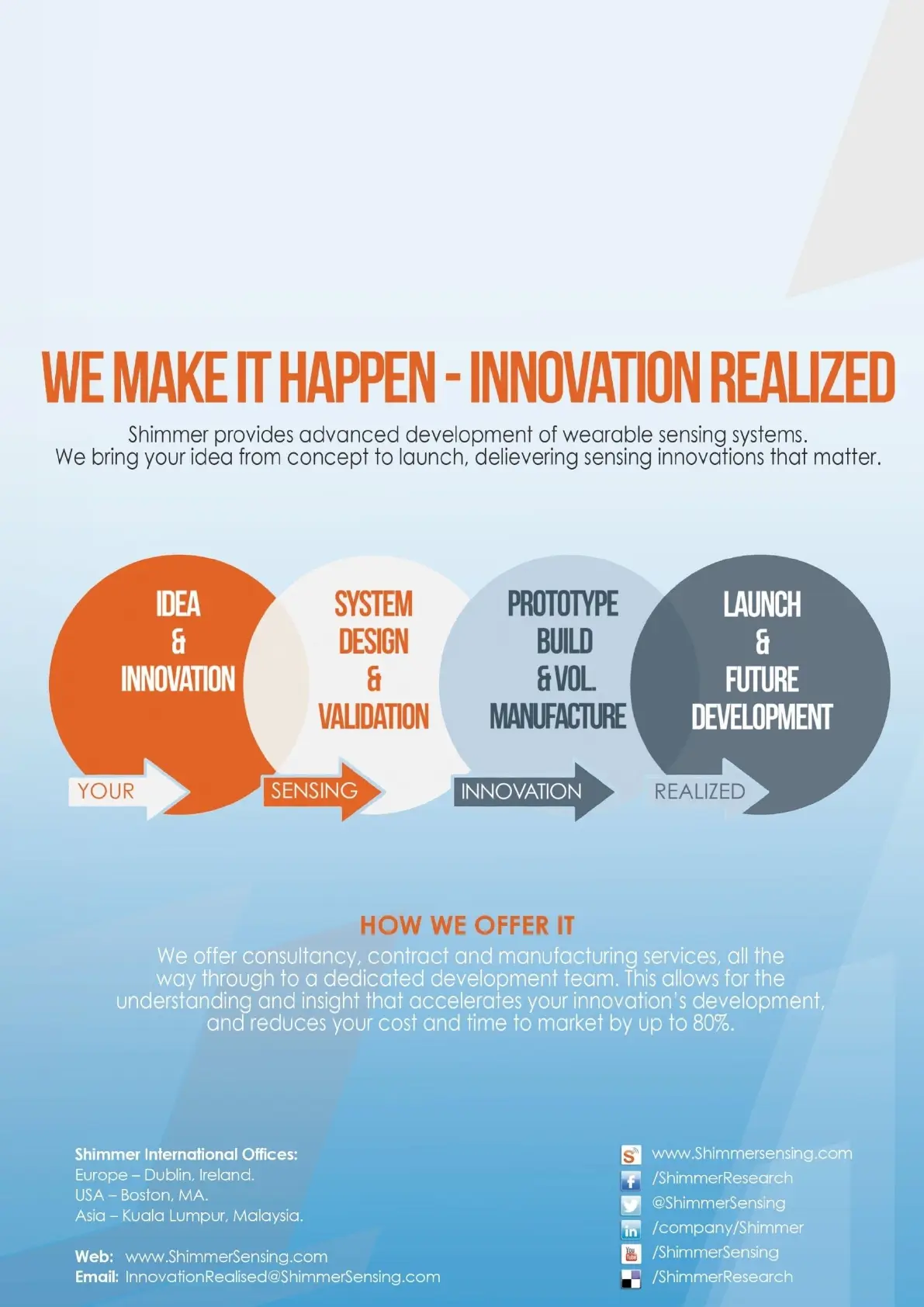 WE MAKE IT HAPPEN - INNOVATION REALIZED

Shimmer provides advanced development of wearable sensing systems. We bring your idea from concept to launch, delievering sensing innovations that matter.

IDEA & INNOVATION

SYSTEM DESIGN & VALIDATION

PROTOTYPE BUILD & VOL. MANUFACTURE

LAUNCH & FUTURE DEVELOPMENT

YOUR

SENSING

INNOVATION

REALIZED

HOW WE OFFER IT

We offer consultancy, contract and manufacturing services, all the way through to a dedicated development team. This allows for the understanding and insight that accelerates your innovation's development, and reduces your cost and time to market by up to 80%.

Shimmer International Offices:
Europe – Dublin, Ireland.
USA – Boston, MA.
Asia – Kuala Lumpur, Malaysia.

Web: www.ShimmerSensing.com
Email: InnovationRealised@ShimmerSensing.com

www.Shimmersensing.com
/ShimmerResearch
@ShimmerSensing
/company/Shimmer
/ShimmerSensing
/ShimmerResearch